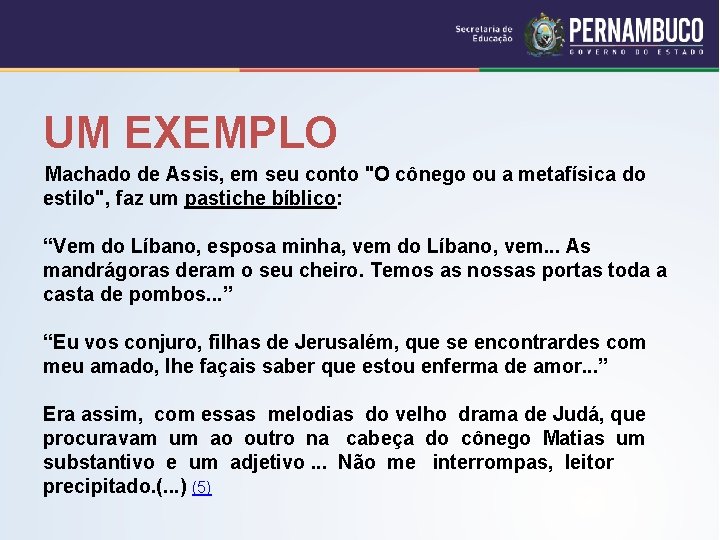 Secretaria de Educação

PERNAMBUCO
GOVERNO DO ESTADO

UM EXEMPLO

Machado de Assis, em seu conto "O cônego ou a metafísica do estilo", faz um pastiche bíblico:

“Vem do Líbano, esposa minha, vem do Líbano, vem... As mandrágoras deram o seu cheiro. Temos as nossas portas toda a casta de pombos...”

“Eu vos conjuro, filhas de Jerusalém, que se encontrardes com meu amado, lhe façais saber que estou enferma de amor...”

Era assim, com essas melodias do velho drama de Judá, que procuravam um ao outro na cabeça do cônego Matias um substantivo e um adjetivo ... Não me interrompas, leitor precipitado.(...) (5)